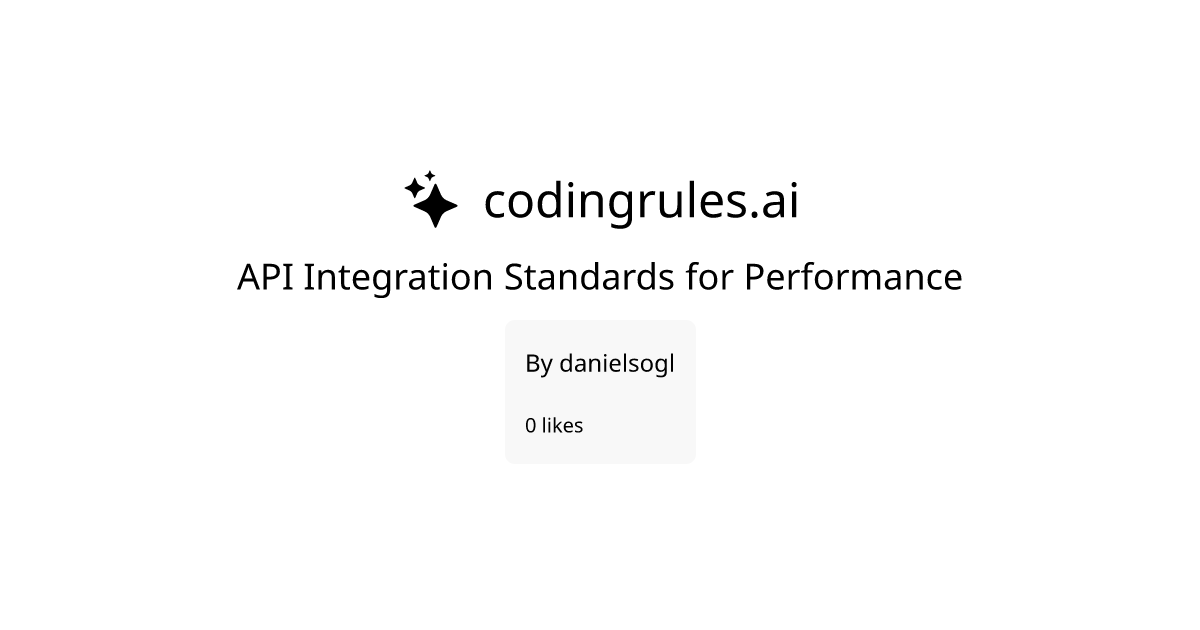 codingrules.ai

API Integration Standards for Performance

By danielsogl

0 likes